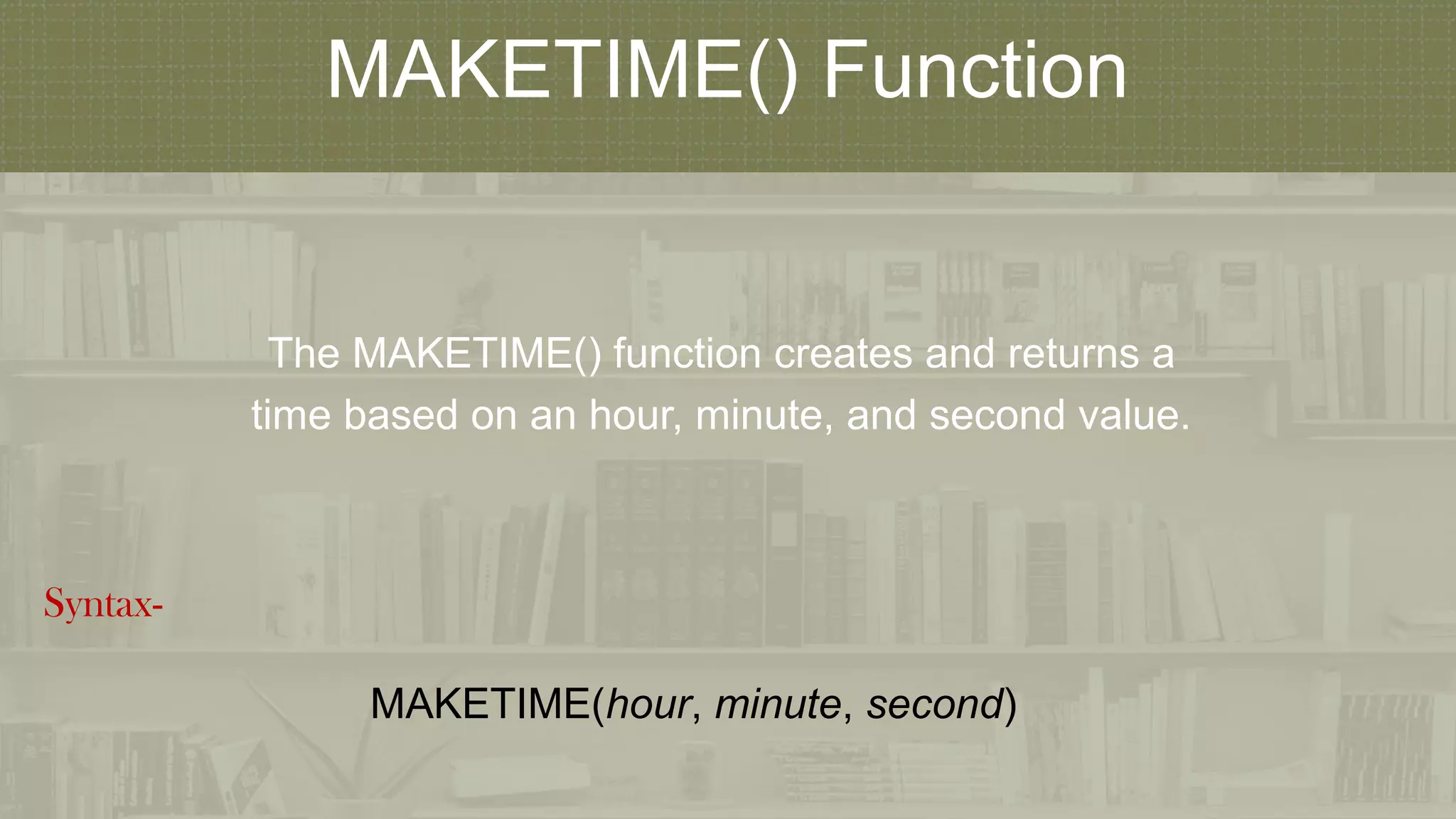 MAKETIME() Function

The MAKETIME() function creates and returns a time based on an hour, minute, and second value.

Syntax-

MAKETIME(hour, minute, second)